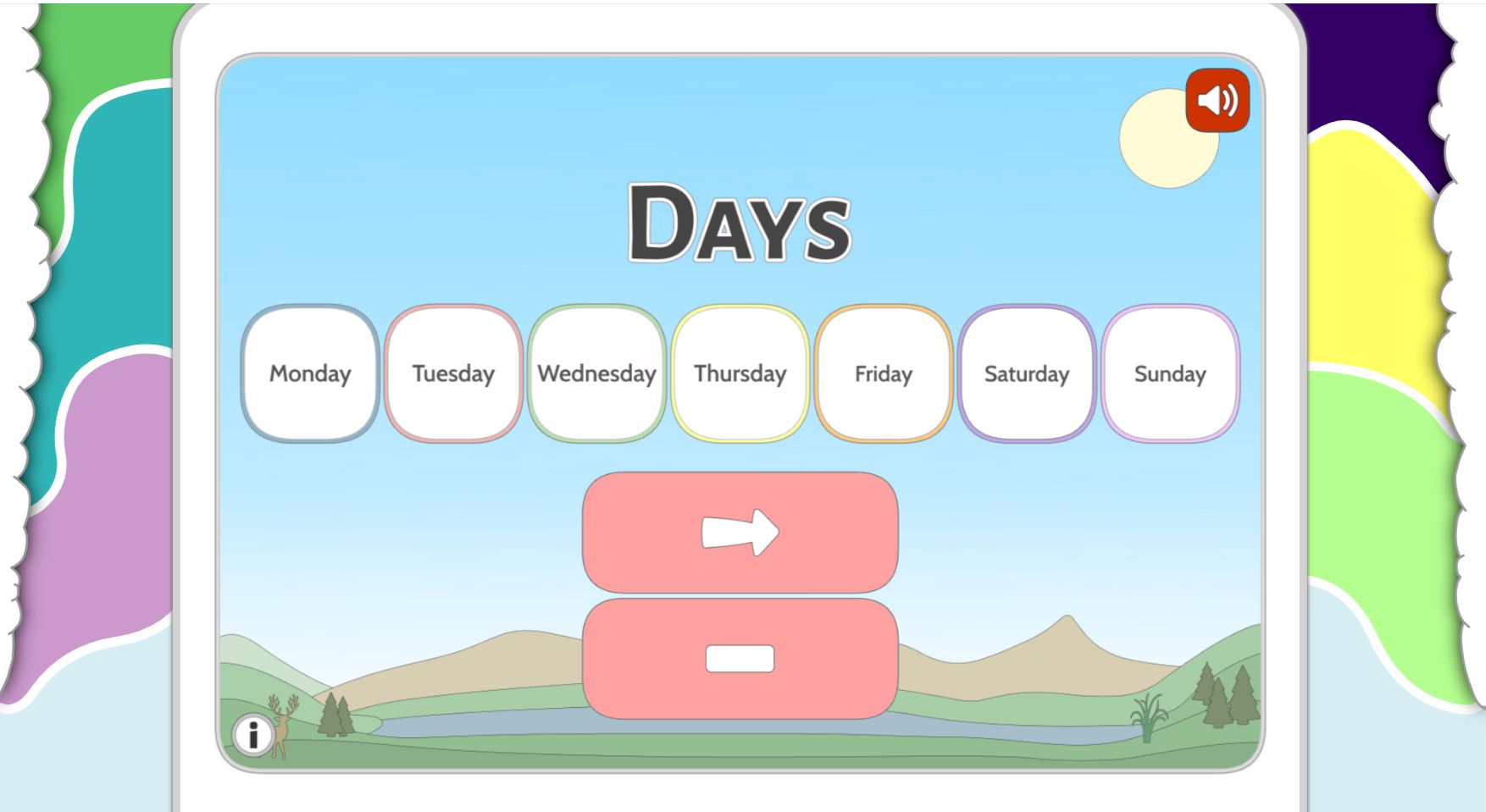 DAYS

Monday
Tuesday
Wednesday
Thursday
Friday
Saturday
Sunday

i